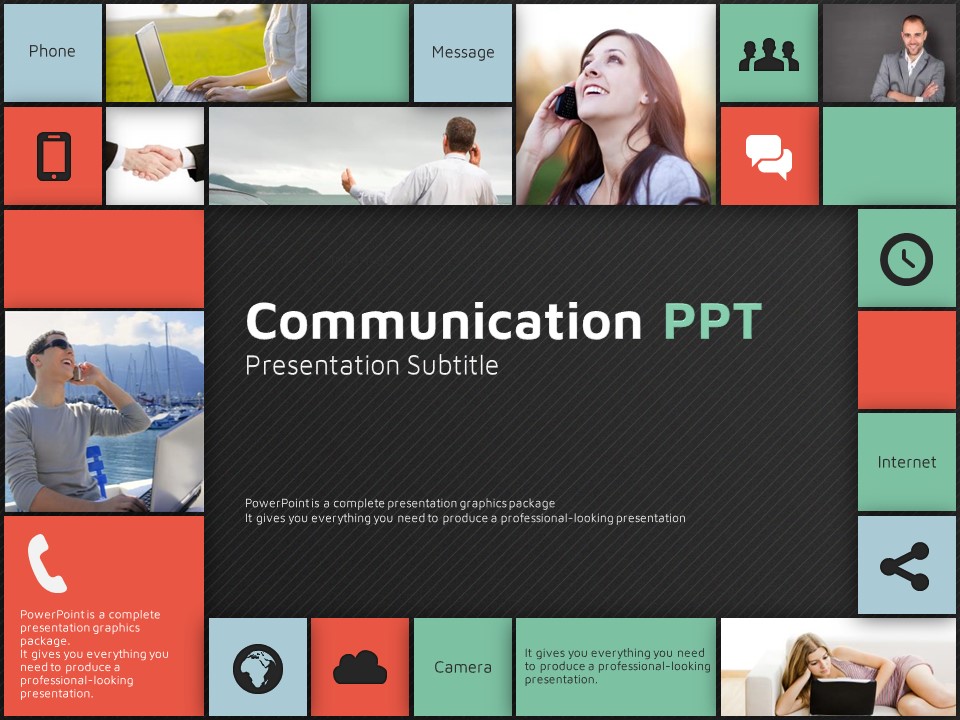 Phone

Message

Communication PPT
Presentation Subtitle

PowerPoint is a complete presentation graphics package
It gives you everything you need to produce a professional-looking presentation

Internet

PowerPoint is a complete presentation graphics package.
It gives you everything you need to produce a professional-looking presentation.

Camera

It gives you everything you need to produce a professional-looking presentation.